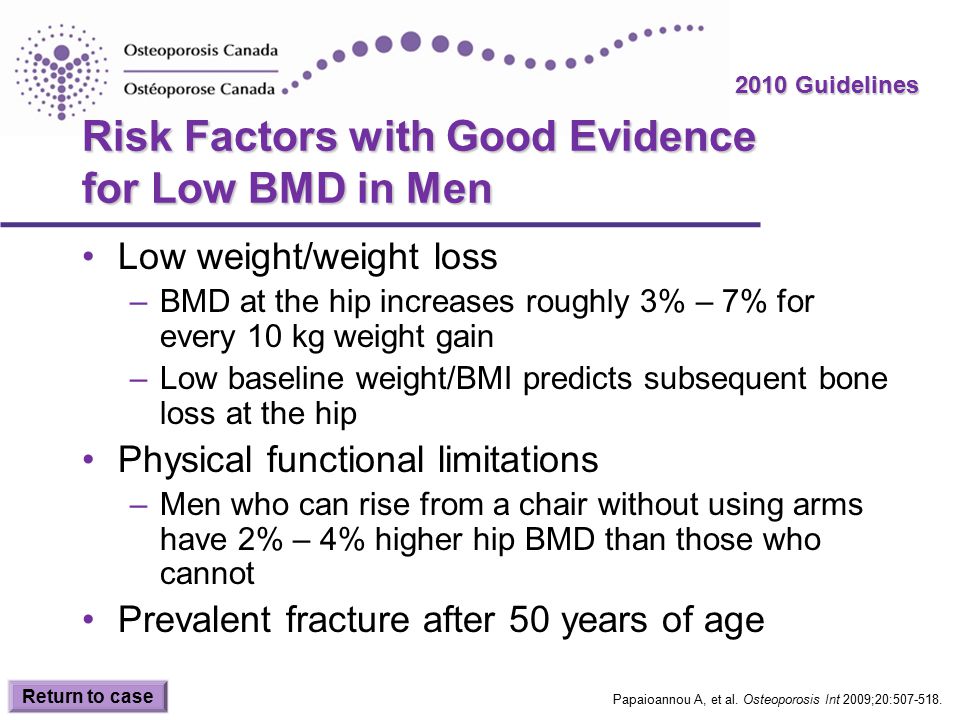 Osteoporosis Canada
Ostéoporose Canada

2010 Guidelines

Risk Factors with Good Evidence for Low BMD in Men

• Low weight/weight loss
– BMD at the hip increases roughly 3% – 7% for every 10 kg weight gain
– Low baseline weight/BMI predicts subsequent bone loss at the hip
• Physical functional limitations
– Men who can rise from a chair without using arms have 2% – 4% higher hip BMD than those who cannot
• Prevalent fracture after 50 years of age

Return to case

Papaioannou A, et al. Osteoporosis Int 2009;20:507-518.